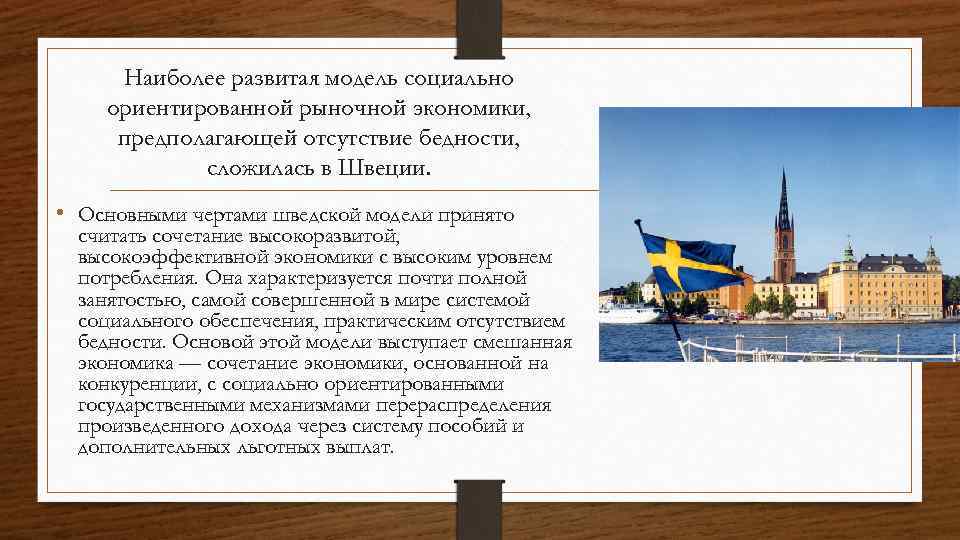 Наиболее развитая модель социально ориентированной рыночной экономики, предполагающей отсутствие бедности, сложилась в Швеции.

• Основными чертами шведской модели принято считать сочетание высокоразвитой, высокоэффективной экономики с высоким уровнем потребления. Она характеризуется почти полной занятостью, самой совершенной в мире системой социального обеспечения, практическим отсутствием бедности. Основой этой модели выступает смешанная экономика — сочетание экономики, основанной на конкуренции, с социально ориентированными государственными механизмами перераспределения произведенного дохода через систему пособий и дополнительных льготных выплат.